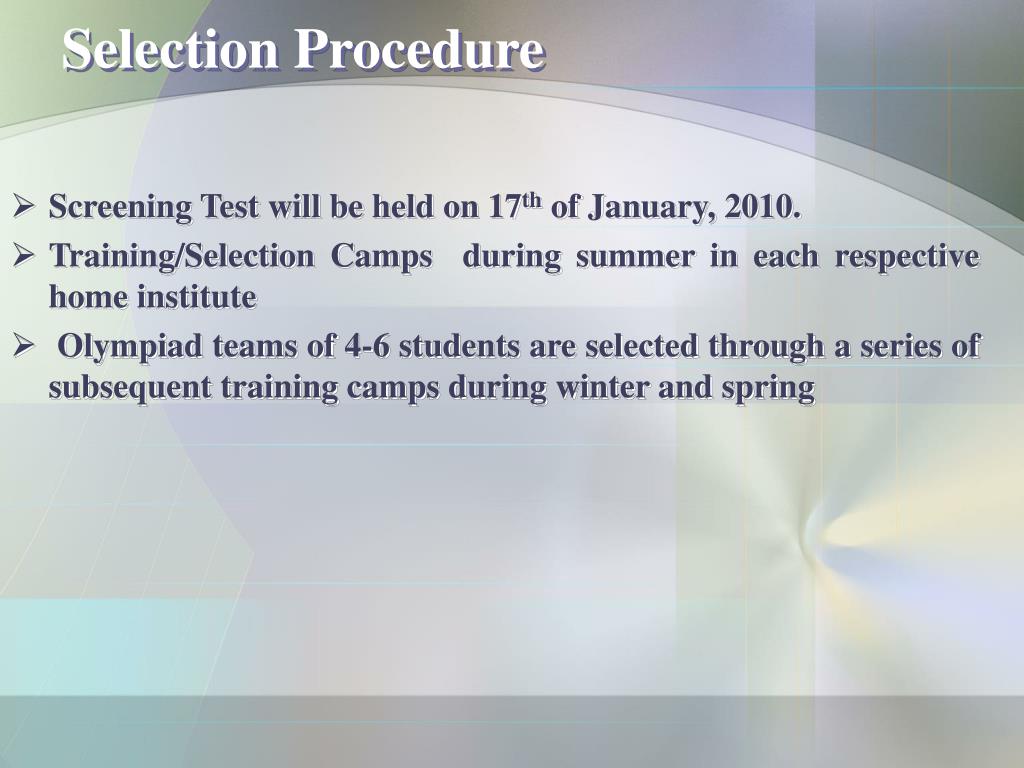 Selection Procedure

➢ Screening Test will be held on 17$^{th}$ of January, 2010.

➢ Training/Selection Camps during summer in each respective home institute

➢ Olympiad teams of 4-6 students are selected through a series of subsequent training camps during winter and spring